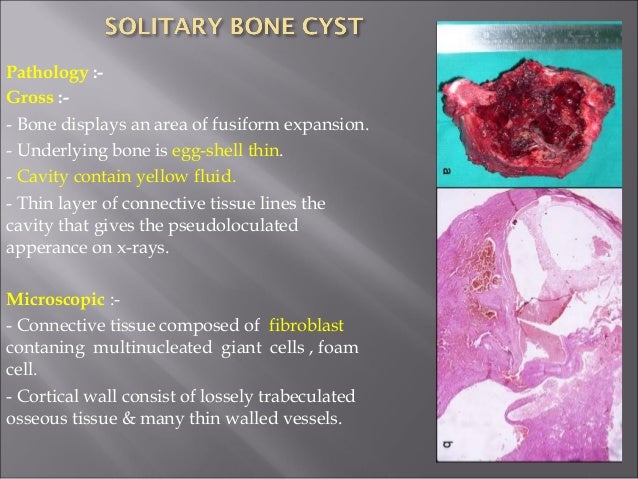 SOLITARY BONE CYST

Pathology :-
Gross :-
- Bone displays an area of fusiform expansion.
- Underlying bone is egg-shell thin.
- Cavity contain yellow fluid.
- Thin layer of connective tissue lines the cavity that gives the pseudoloculated apperance on x-rays.

Microscopic :-
- Connective tissue composed of fibroblast contaning multinucleated giant cells , foam cell.
- Cortical wall consist of lossely trabeculated osseous tissue & many thin walled vessels.

a

b